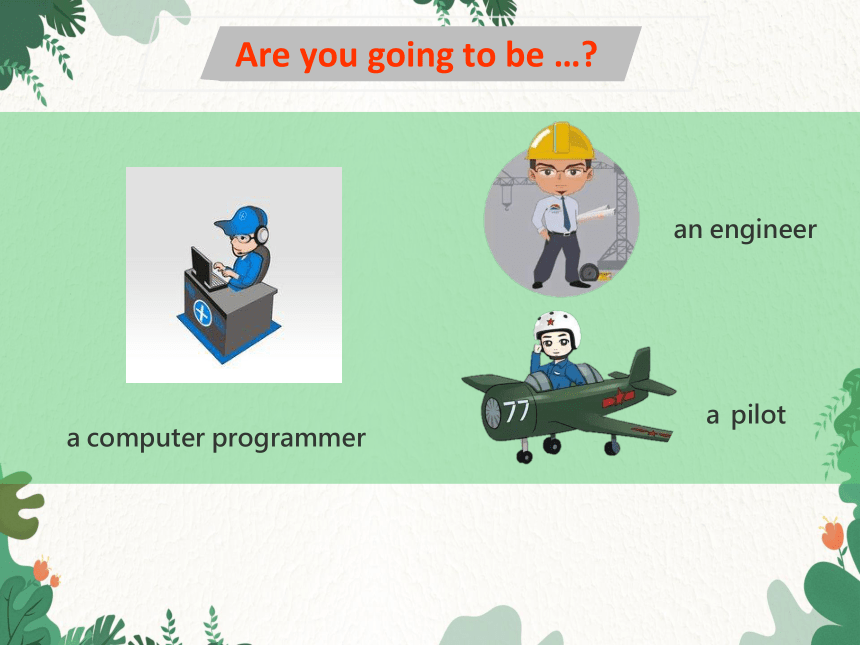 Are you going to be …?

an engineer

77

a pilot

a computer programmer